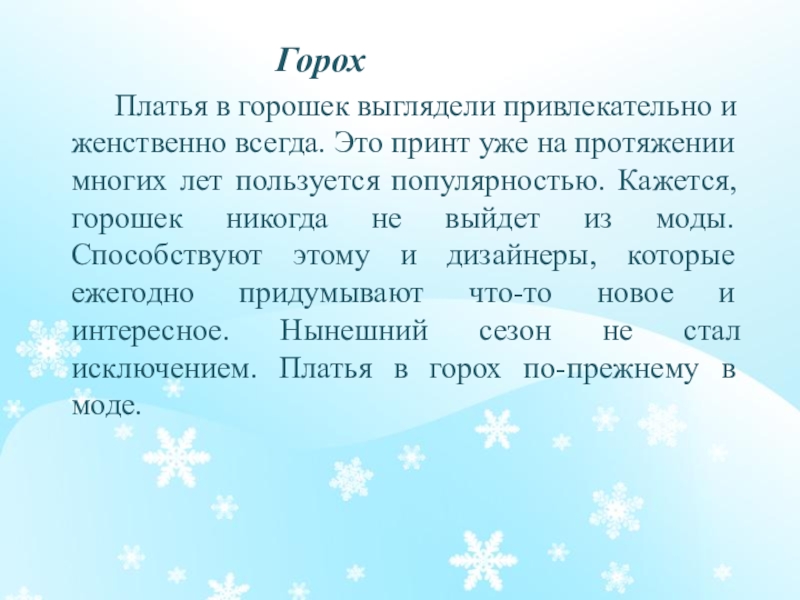 Горох

Платья в горошек выглядели привлекательно и женственно всегда. Это принт уже на протяжении многих лет пользуется популярностью. Кажется, горошек никогда не выйдет из моды. Способствуют этому и дизайнеры, которые ежегодно придумывают что-то новое и интересное. Нынешний сезон не стал исключением. Платья в горох по-прежнему в моде.